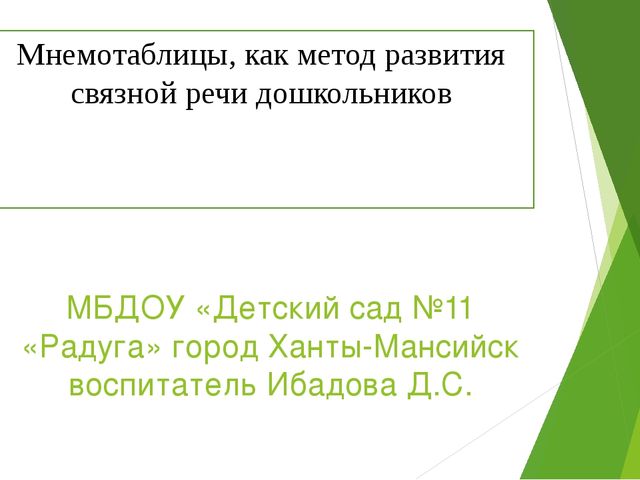 Мнемотаблицы, как метод развития связной речи дошкольников

МБДОУ «Детский сад №11 «Радуга» город Ханты-Мансийск воспитатель Ибадова Д.С.